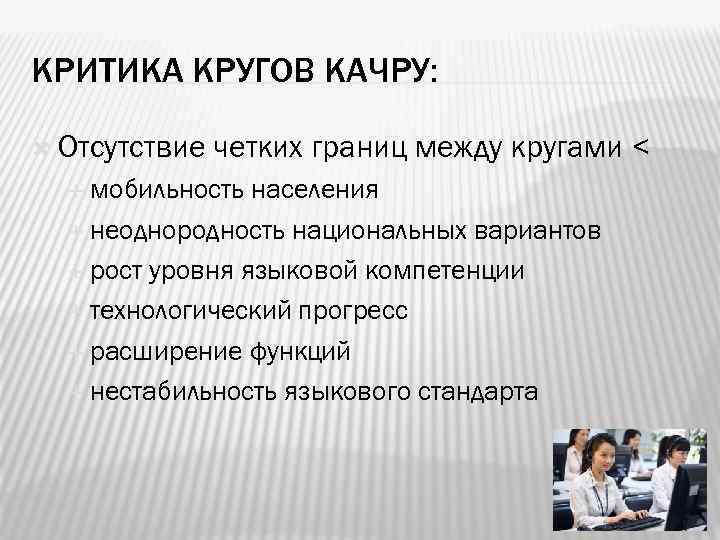 КРИТИКА КРУГОВ КАЧРУ:

Отсутствие четких границ между кругами <
мобильность населения
неоднородность национальных вариантов
рост уровня языковой компетенции
технологический прогресс
расширение функций
нестабильность языкового стандарта